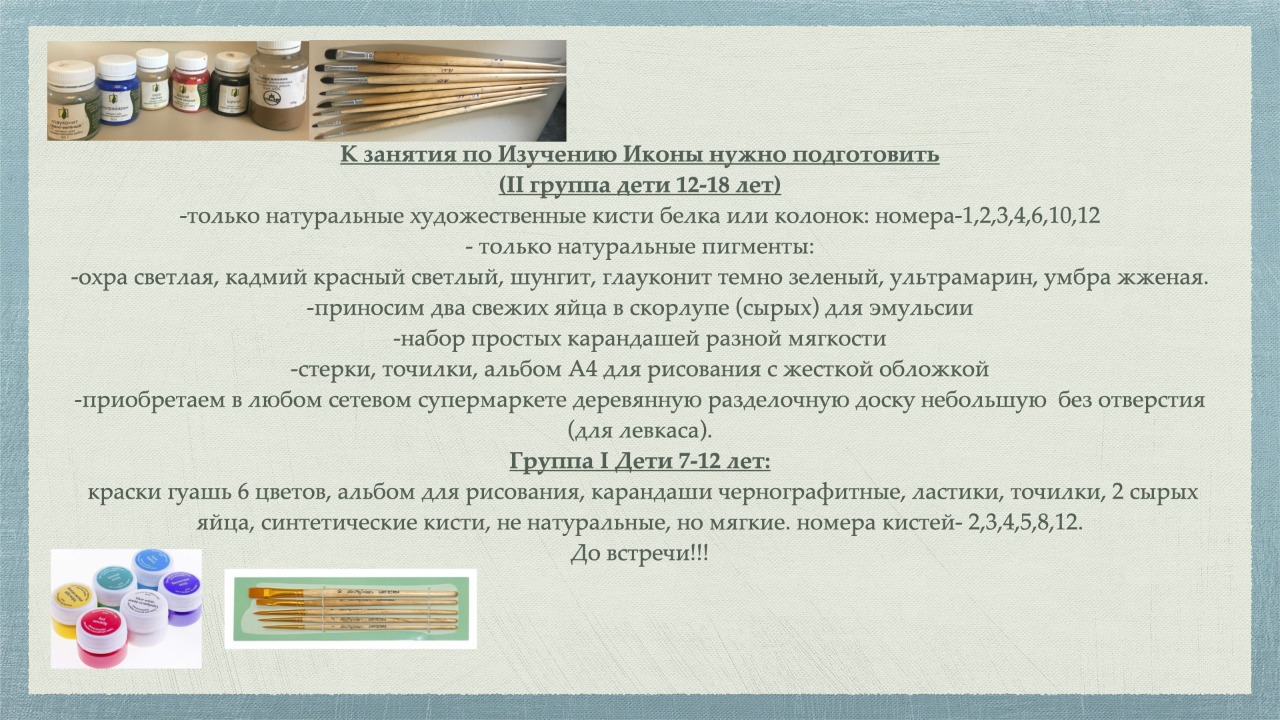 К занятия по Изучению Иконы нужно подготовить
(II группа дети 12-18 лет)
-только натуральные художественные кисти белка или колонок: номера-1,2,3,4,6,10,12
- только натуральные пигменты:
-охра светлая, кадмий красный светлый, шунгит, глауконит темно зеленый, ультрамарин, умбра жженая.
-приносим два свежих яйца в скорлупе (сырых) для эмульсии
-набор простых карандашей разной мягкости
-стерки, точилки, альбом А4 для рисования с жесткой обложкой
-приобретаем в любом сетевом супермаркете деревянную разделочную доску небольшую без отверстия (для левкаса).
Группа I Дети 7-12 лет:
краски гуашь 6 цветов, альбом для рисования, карандаши чернографитные, ластики, точилки, 2 сырых яйца, синтетические кисти, не натуральные, но мягкие. номера кистей- 2,3,4,5,8,12.
До встречи!!!